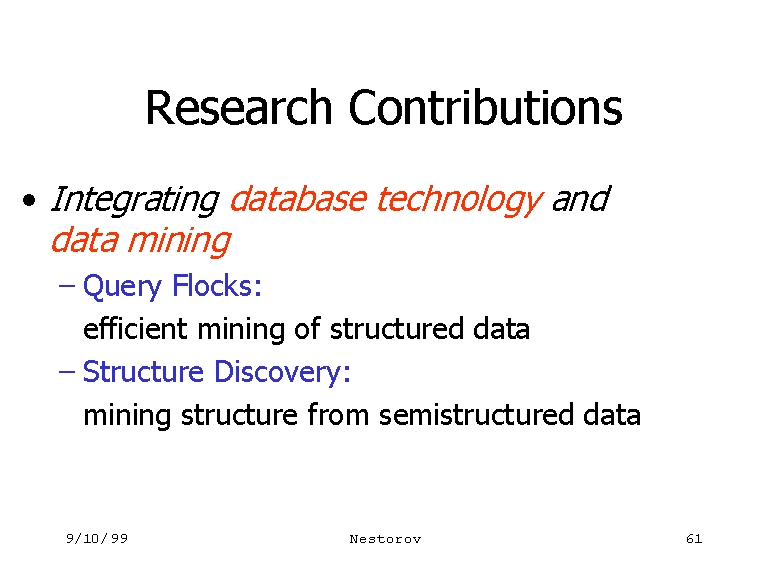 Research Contributions

• Integrating database technology and data mining

– Query Flocks:
efficient mining of structured data

– Structure Discovery:
mining structure from semistructured data

9/10/99 Nestorov 61